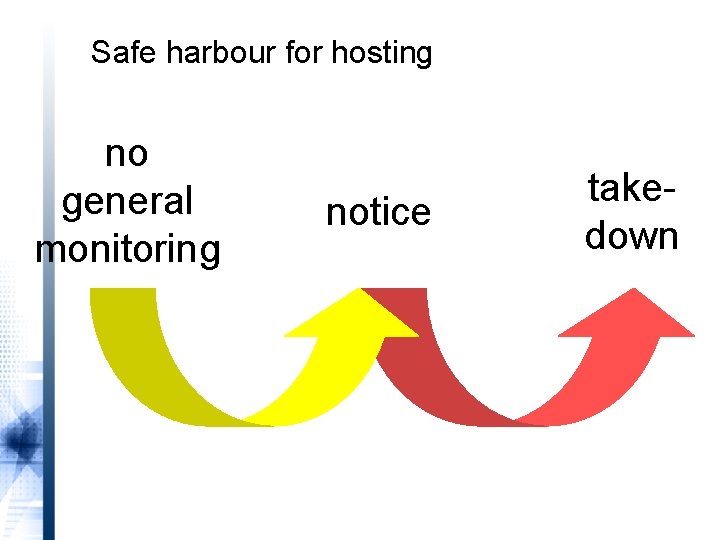 Safe harbour for hosting

no general monitoring

notice

take-down